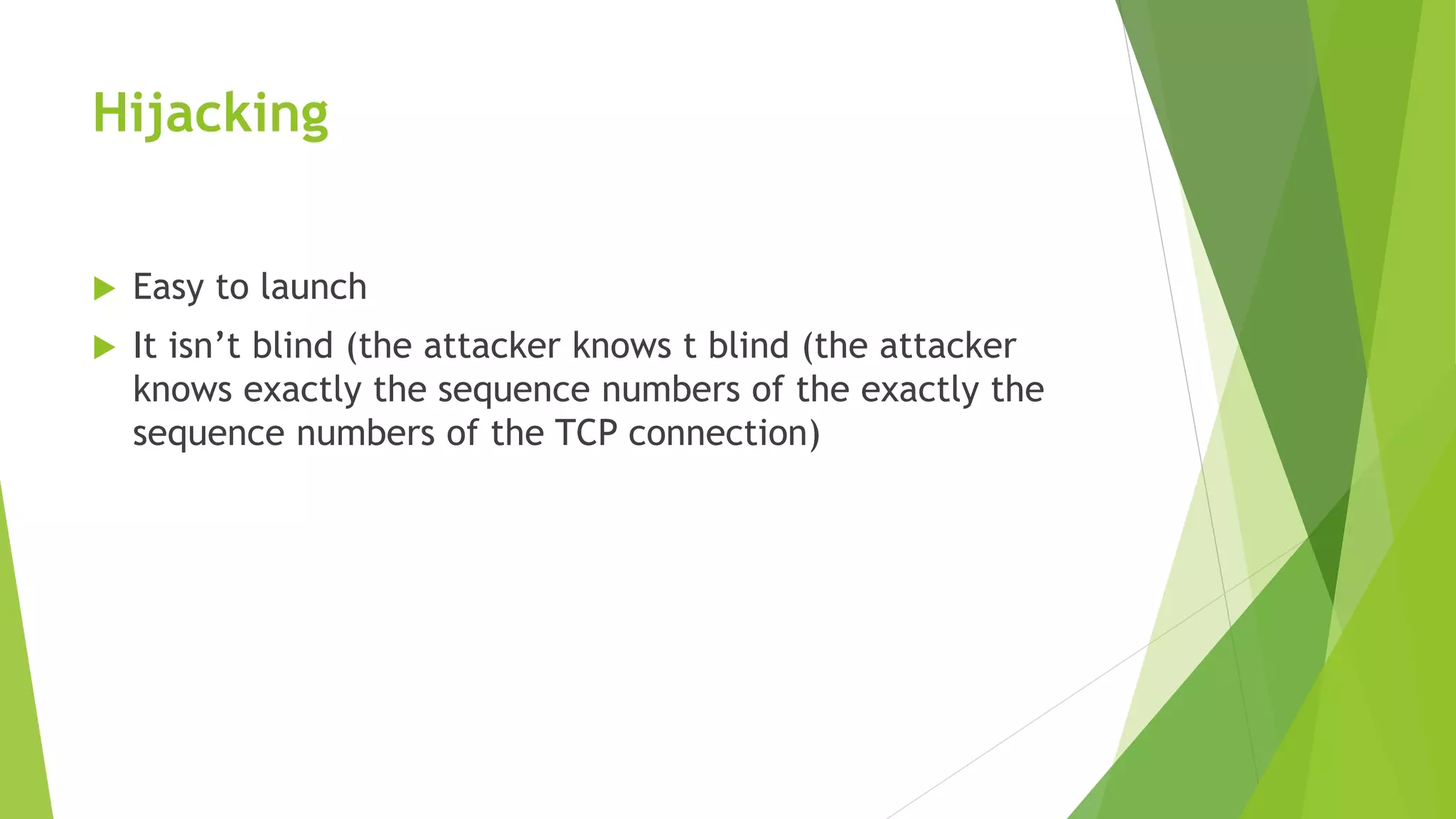 Hijacking

Easy to launch

It isn’t blind (the attacker knows t blind (the attacker knows exactly the sequence numbers of the exactly the sequence numbers of the TCP connection)